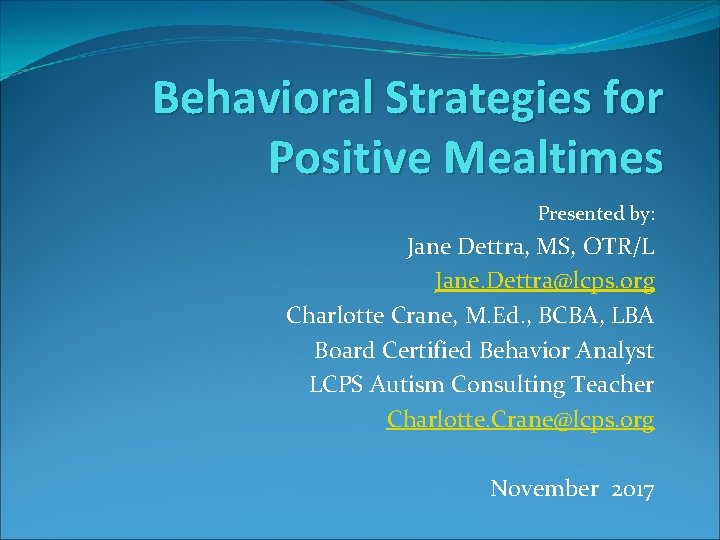 Behavioral Strategies for Positive Mealtimes

Presented by:
Jane Dettra, MS, OTR/L
Jane.Dettra@lcps.org
Charlotte Crane, M.Ed., BCBA, LBA
Board Certified Behavior Analyst
LCPS Autism Consulting Teacher
Charlotte.Crane@lcps.org

November 2017